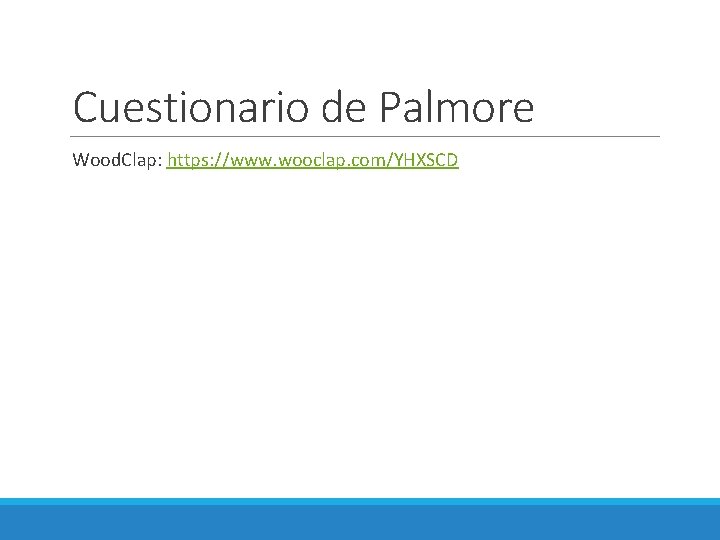 Cuestionario de Palmore

WoodClap: https://www.wooclap.com/YHXSCD